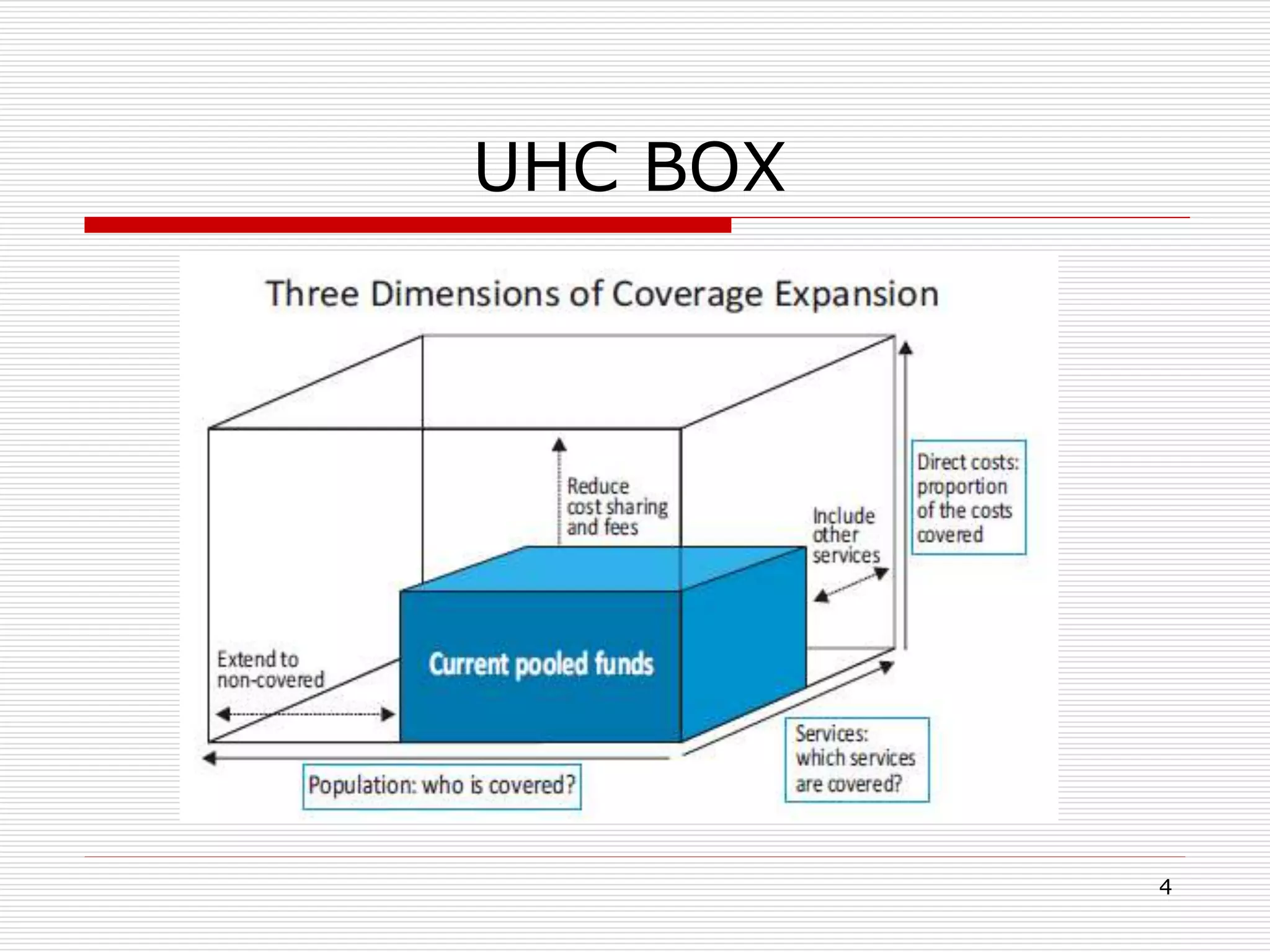 UHC BOX

Three Dimensions of Coverage Expansion

Reduce cost sharing and fees

Include other services

Direct costs: proportion of the costs covered

Extend to non-covered

Current pooled funds

Services: which services are covered?

Population: who is covered?

4